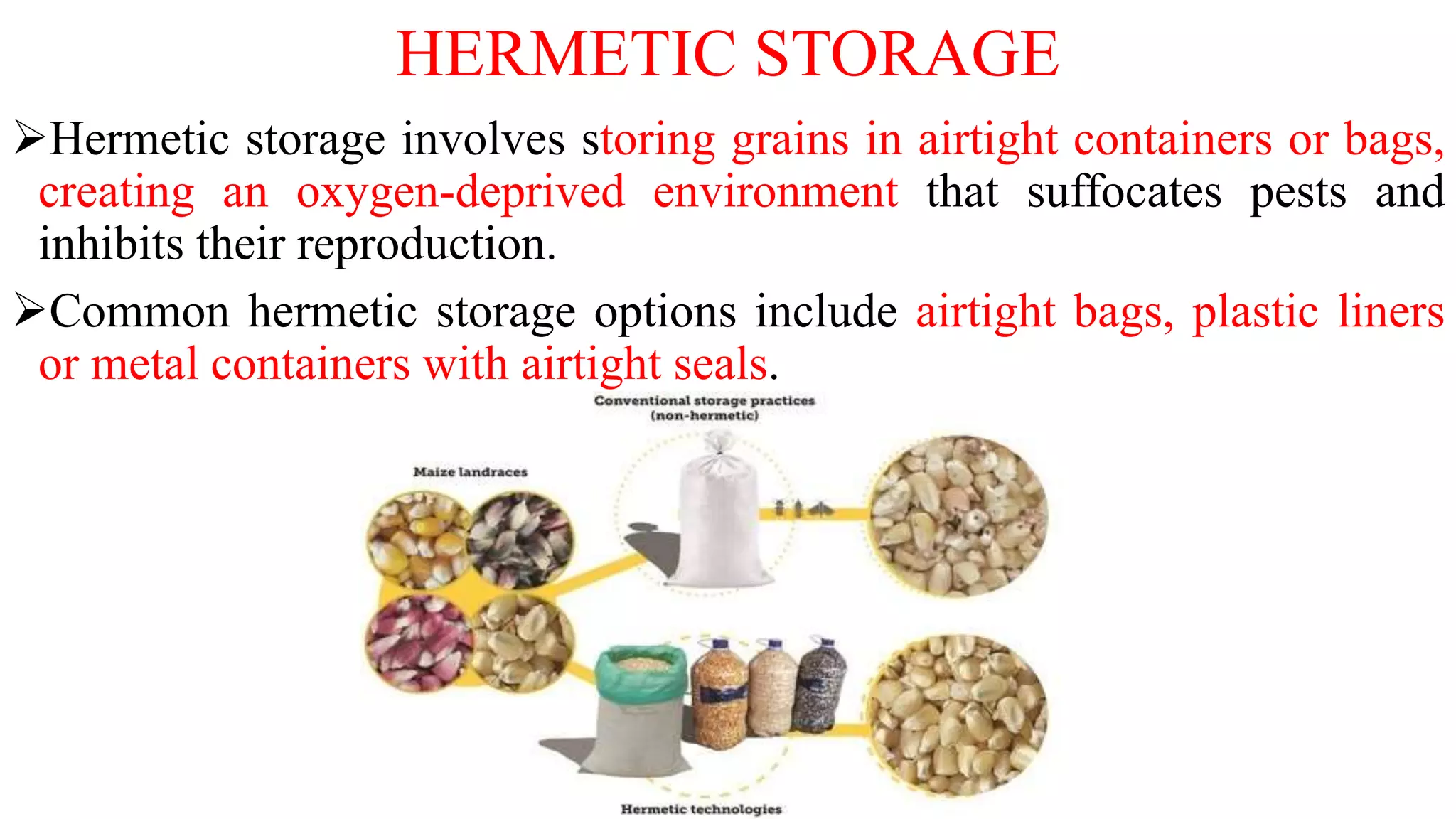 HERMETIC STORAGE

➢Hermetic storage involves storing grains in airtight containers or bags, creating an oxygen-deprived environment that suffocates pests and inhibits their reproduction.

➢Common hermetic storage options include airtight bags, plastic liners or metal containers with airtight seals.

Conventional storage practices (non-hermetic)

Maize landraces

Hermetic technologies